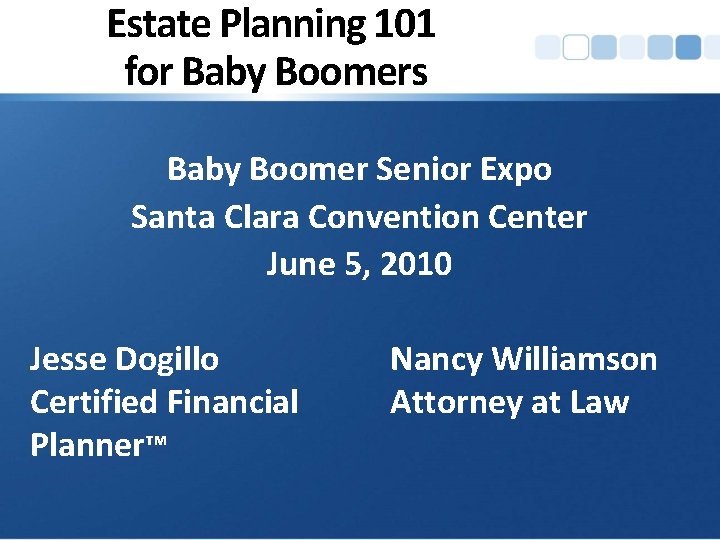 Estate Planning 101
for Baby Boomers

Baby Boomer Senior Expo
Santa Clara Convention Center
June 5, 2010

Jesse Dogillo
Certified Financial Planner™

Nancy Williamson
Attorney at Law